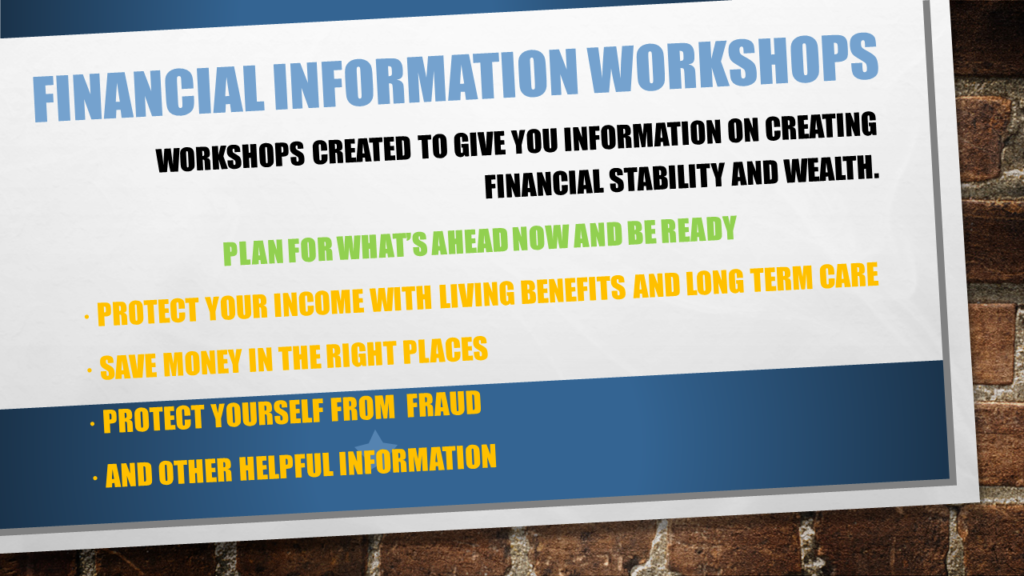 FINANCIAL INFORMATION WORKSHOPS

WORKSHOPS CREATED TO GIVE YOU INFORMATION ON CREATING FINANCIAL STABILITY AND WEALTH.

PLAN FOR WHAT'S AHEAD NOW AND BE READY

· PROTECT YOUR INCOME WITH LIVING BENEFITS AND LONG TERM CARE

· SAVE MONEY IN THE RIGHT PLACES

· PROTECT YOURSELF FROM FRAUD

· AND OTHER HELPFUL INFORMATION